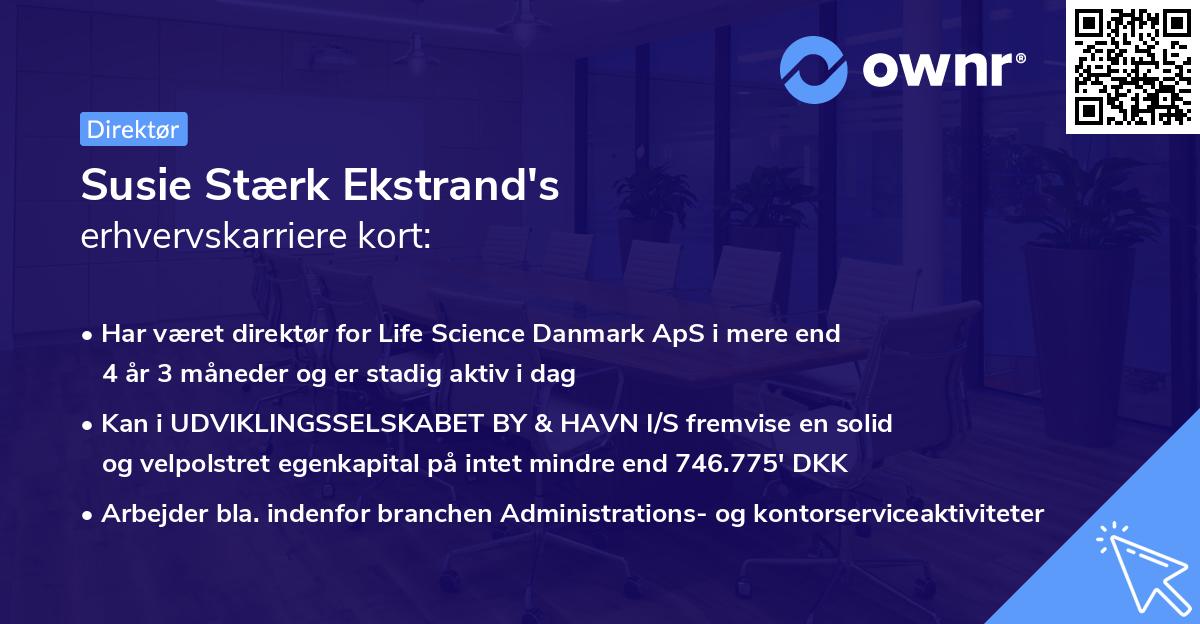 ownr®

Direktør

Susie Stærk Ekstrand's
erhvervskarriere kort:

• Har været direktør for Life Science Danmark ApS i mere end 4 år 3 måneder og er stadig aktiv i dag

• Kan i UDVIKLINGSSELSKABET BY & HAVN I/S fremvise en solid og velpolstret egenkapital på intet mindre end 746.775' DKK

• Arbejder bla. indenfor branchen Administrations- og kontorserviceaktiviteter